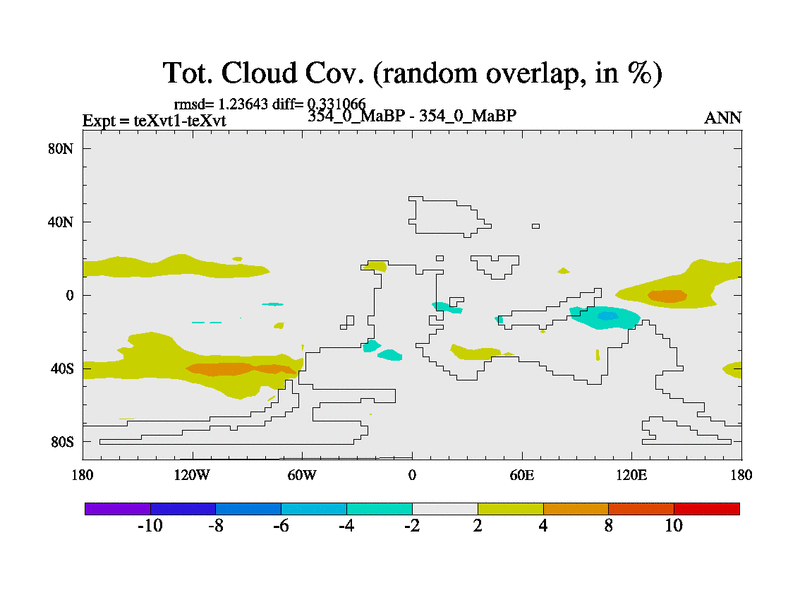 Tot. Cloud Cov. (random overlap, in %)

rmsd= 1.23643 diff= 0.331066

Expt = teXvt1-teXvt

354_0_MaBP - 354_0_MaBP

ANN

80N
40N
0
40S
80S

180
120W
60W
0
60E
120E
180

-10
-8
-6
-4
-2
2
4
8
10